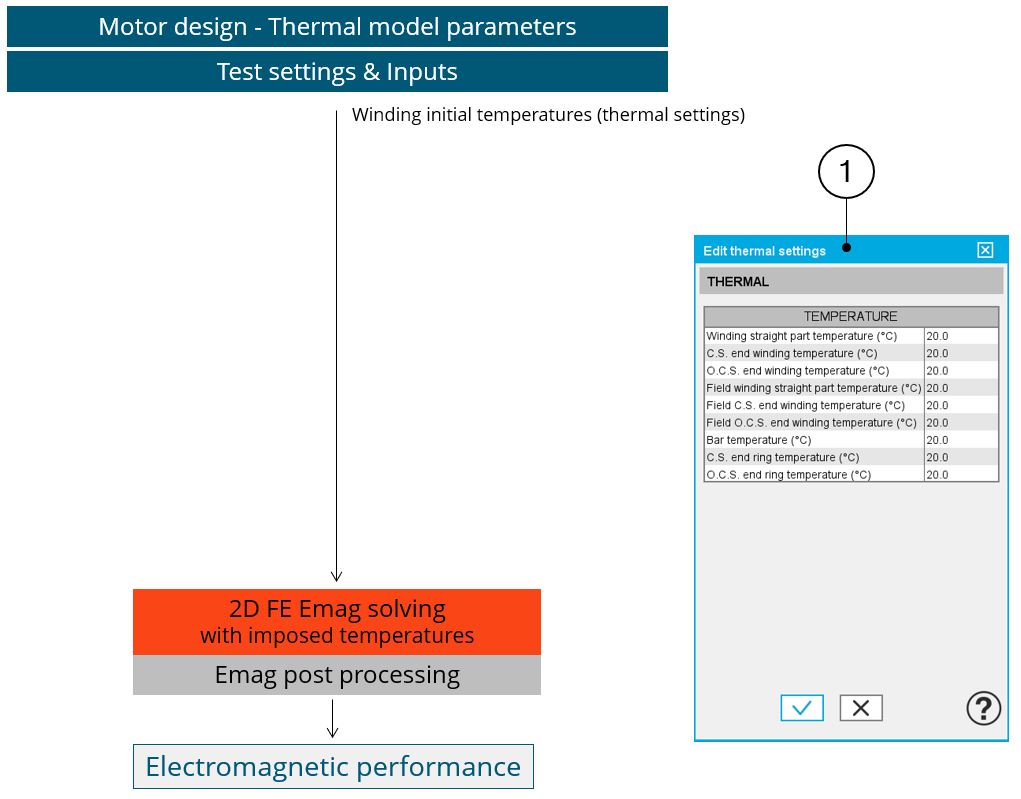 Motor design - Thermal model parameters

Test settings & Inputs

Winding initial temperatures (thermal settings)

2D FE Emag solving
with imposed temperatures

Emag post processing

Electromagnetic performance

1

Edit thermal settings

THERMAL

| TEMPERATURE | |
|---|---|
| Winding straight part temperature (°C) | 20.0 |
| C.S. end winding temperature (°C) | 20.0 |
| O.C.S. end winding temperature (°C) | 20.0 |
| Field winding straight part temperature (°C) | 20.0 |
| Field C.S. end winding temperature (°C) | 20.0 |
| Field O.C.S. end winding temperature (°C) | 20.0 |
| Bar temperature (°C) | 20.0 |
| C.S. end ring temperature (°C) | 20.0 |
| O.C.S. end ring temperature (°C) | 20.0 |

?